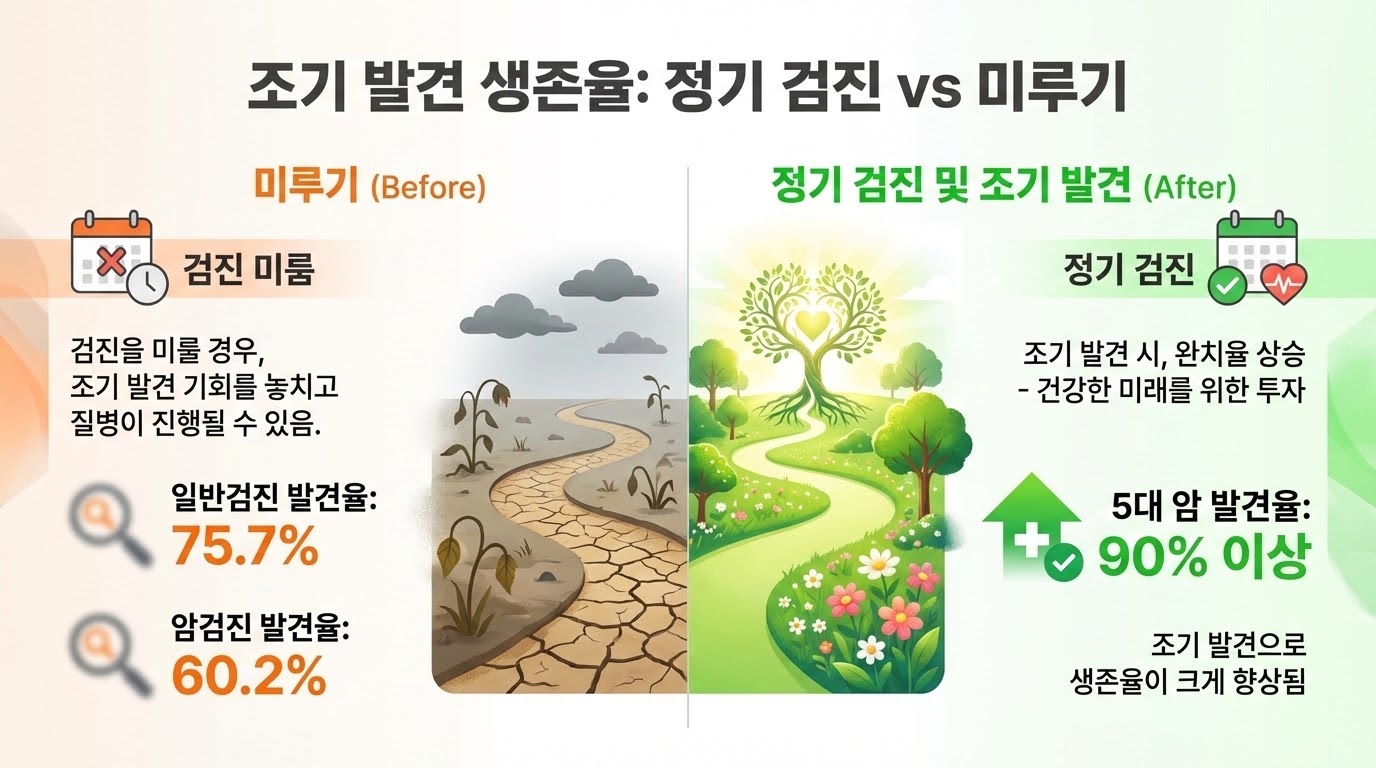 조기 발견 생존율: 정기 검진 vs 미루기

미루기 (Before)

검진 미룸

검진을 미룰 경우, 조기 발견 기회를 놓치고 질병이 진행될 수 있음.

일반검진 발견율:
75.7%

암검진 발견율:
60.2%

정기 검진 및 조기 발견 (After)

정기 검진

조기 발견 시, 완치율 상승
- 건강한 미래를 위한 투자

5대 암 발견율:
90% 이상

조기 발견으로 생존율이 크게 향상됨